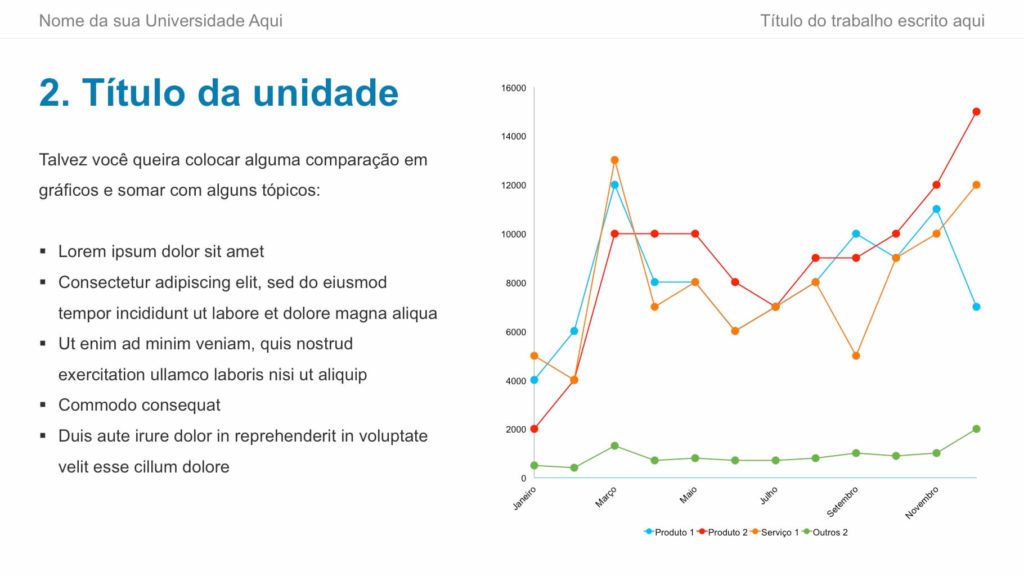 Nome da sua Universidade Aqui

Título do trabalho escrito aqui

2. Título da unidade

Talvez você queira colocar alguma comparação em gráficos e somar com alguns tópicos:

▪ Lorem ipsum dolor sit amet
▪ Consectetur adipiscing elit, sed do eiusmod tempor incididunt ut labore et dolore magna aliqua
▪ Ut enim ad minim veniam, quis nostrud exercitation ullamco laboris nisi ut aliquip
▪ Commodo consequat
▪ Duis aute irure dolor in reprehenderit in voluptate velit esse cillum dolore

16000
14000
12000
10000
8000
6000
4000
2000
0

Janeiro
Março
Maio
Julho
Setembro
Novembro

Produto 1
Produto 2
Serviço 1
Outros 2